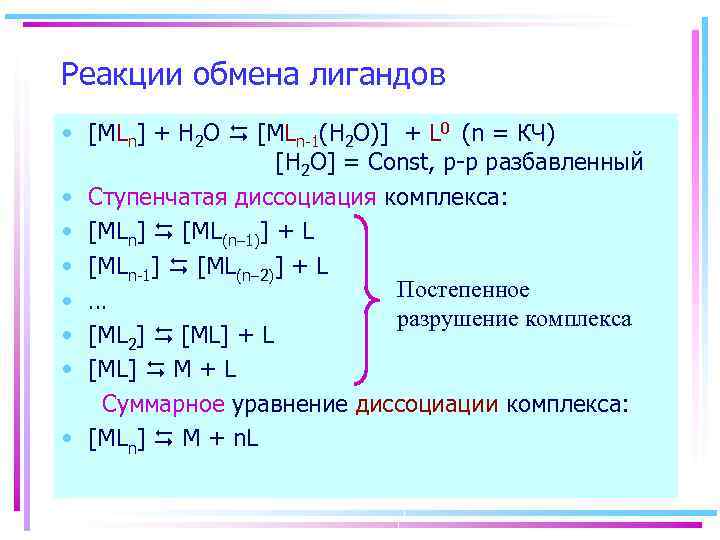 Реакции обмена лигандов

• $[ML_n] + H_2O \leftrightarrows [ML_{n-1}(H_2O)] + L^0$ (n = КЧ)
$[H_2O]$ = Const, р-р разбавленный

• Ступенчатая диссоциация комплекса:

• $[ML_n] \leftrightarrows [ML_{(n-1)}] + L$

• $[ML_{n-1}] \leftrightarrows [ML_{(n-2)}] + L$

• …

• $[ML_2] \leftrightarrows [ML] + L$

• $[ML] \leftrightarrows M + L$

Постепенное разрушение комплекса

Суммарное уравнение диссоциации комплекса:

• $[ML_n] \leftrightarrows M + nL$